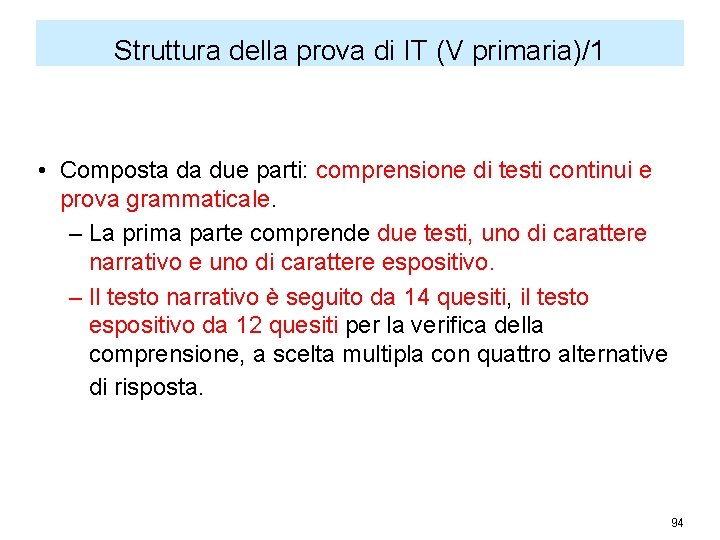 Struttura della prova di IT (V primaria)/1

• Composta da due parti: comprensione di testi continui e prova grammaticale.

– La prima parte comprende due testi, uno di carattere narrativo e uno di carattere espositivo.

– Il testo narrativo è seguito da 14 quesiti, il testo espositivo da 12 quesiti per la verifica della comprensione, a scelta multipla con quattro alternative di risposta.

94